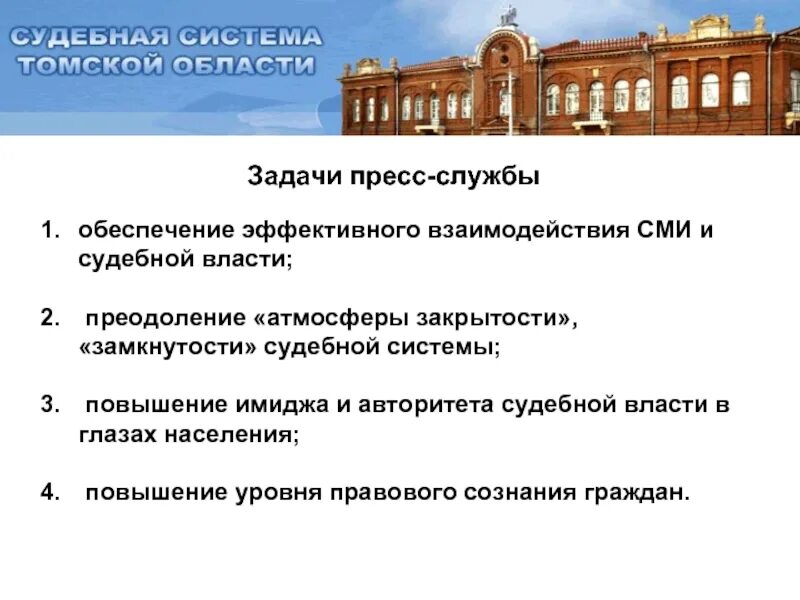 СУДЕБНАЯ СИСТЕМА ТОМСКОЙ ОБЛАСТИ

Задачи пресс-службы

1. обеспечение эффективного взаимодействия СМИ и судебной власти;

2. преодоление «атмосферы закрытости», «замкнутости» судебной системы;

3. повышение имиджа и авторитета судебной власти в глазах населения;

4. повышение уровня правового сознания граждан.